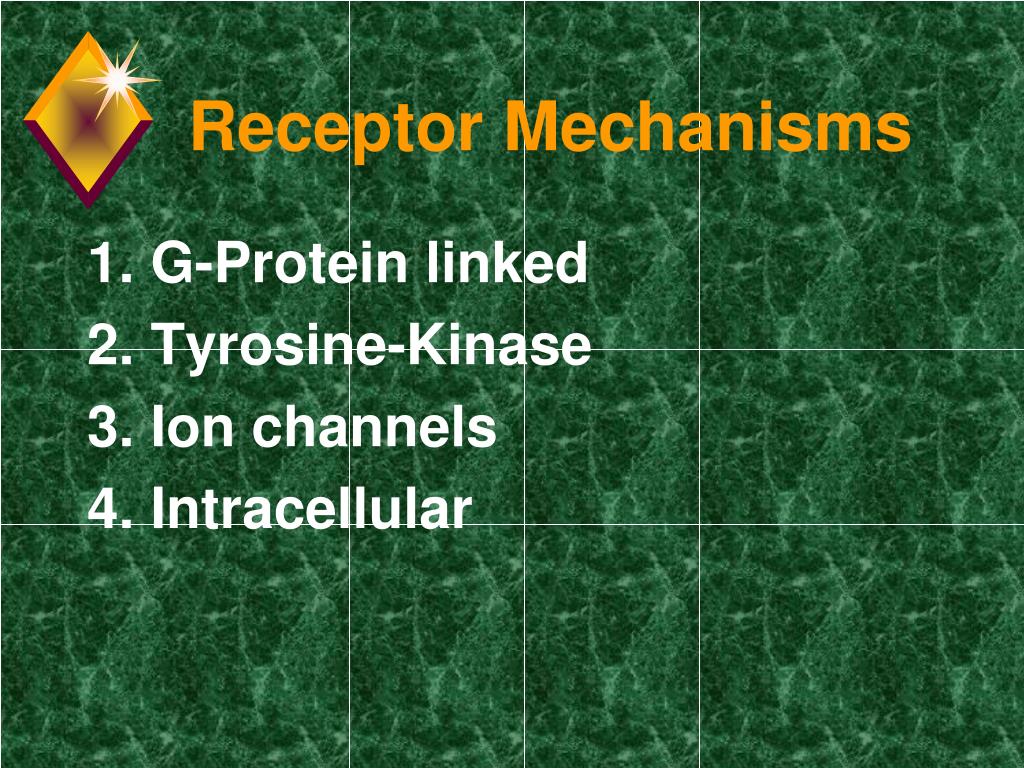 Receptor Mechanisms

1. G-Protein linked
2. Tyrosine-Kinase
3. Ion channels
4. Intracellular